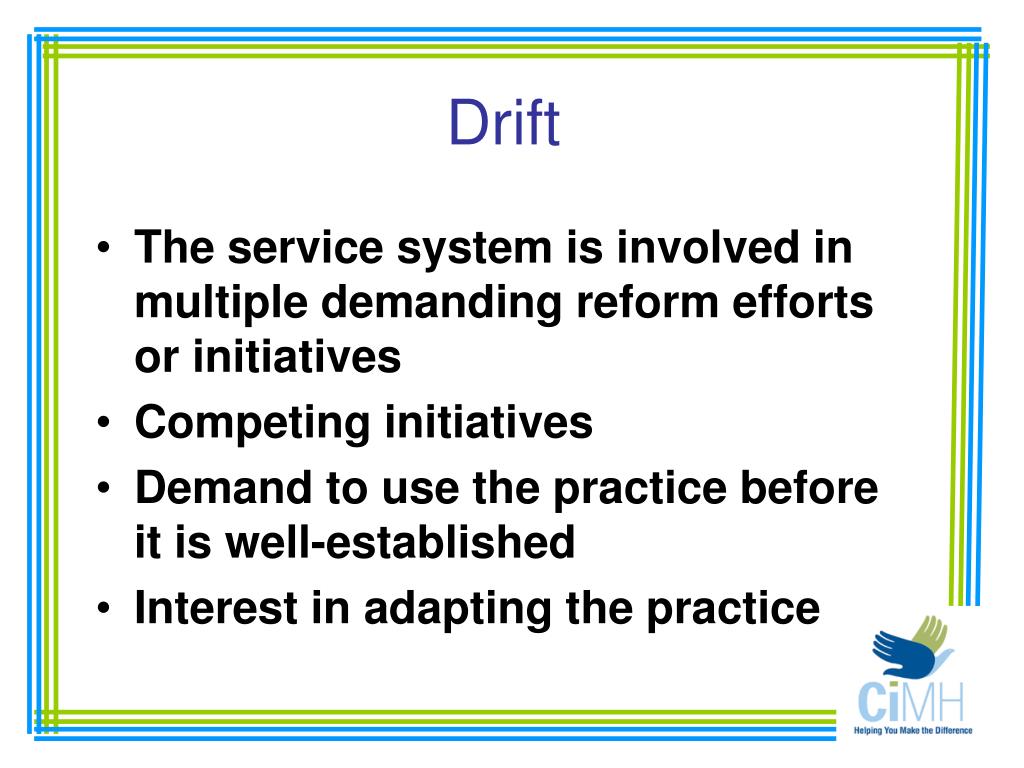 Drift

• The service system is involved in multiple demanding reform efforts or initiatives
• Competing initiatives
• Demand to use the practice before it is well-established
• Interest in adapting the practice

CiMH
Helping You Make the Difference